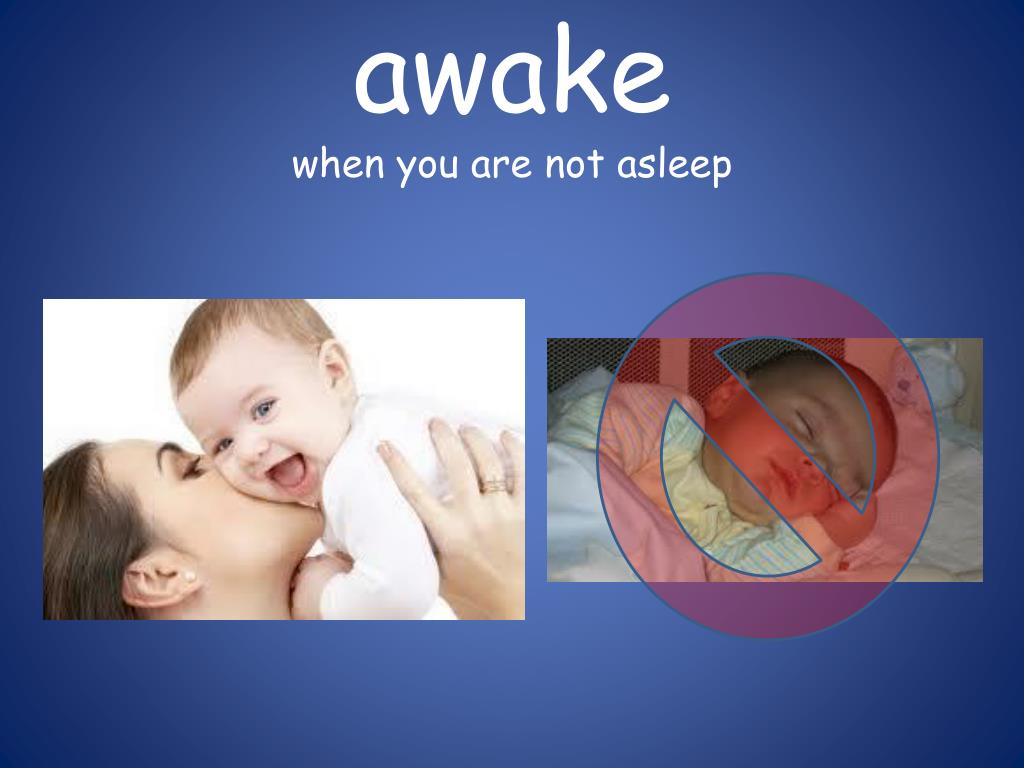 awake

when you are not asleep